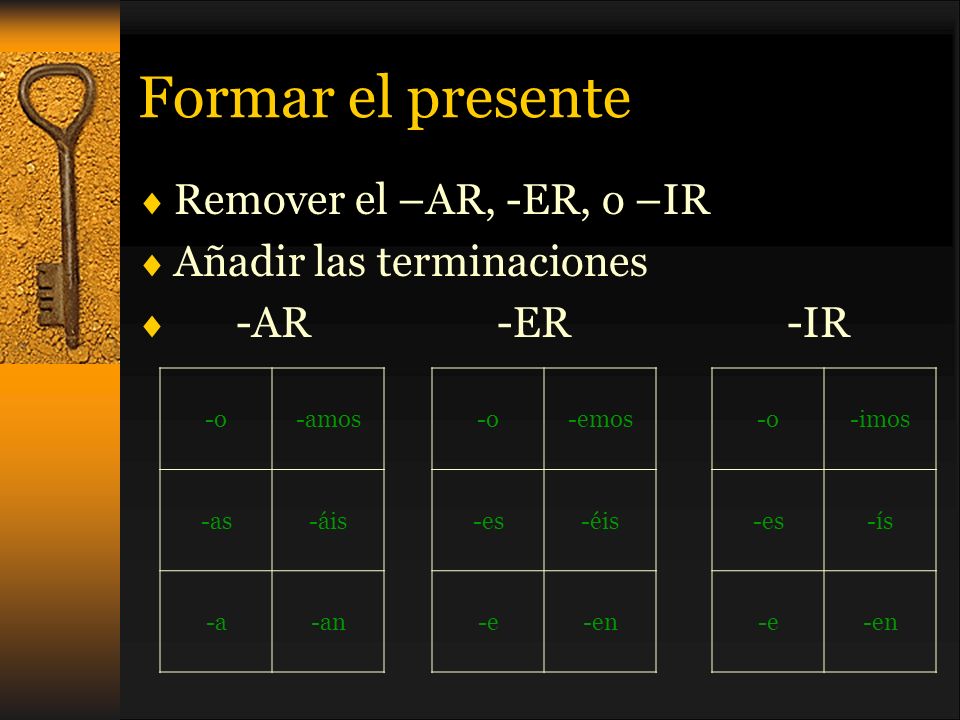 Formar el presente

♦ Remover el –AR, -ER, o –IR
♦ Añadir las terminaciones
♦ -AR -ER -IR

| -o | -amos |
|---|---|
| -as | -áis |
| -a | -an |

| -o | -emos |
|---|---|
| -es | -éis |
| -e | -en |

| -o | -imos |
|---|---|
| -es | -ís |
| -e | -en |